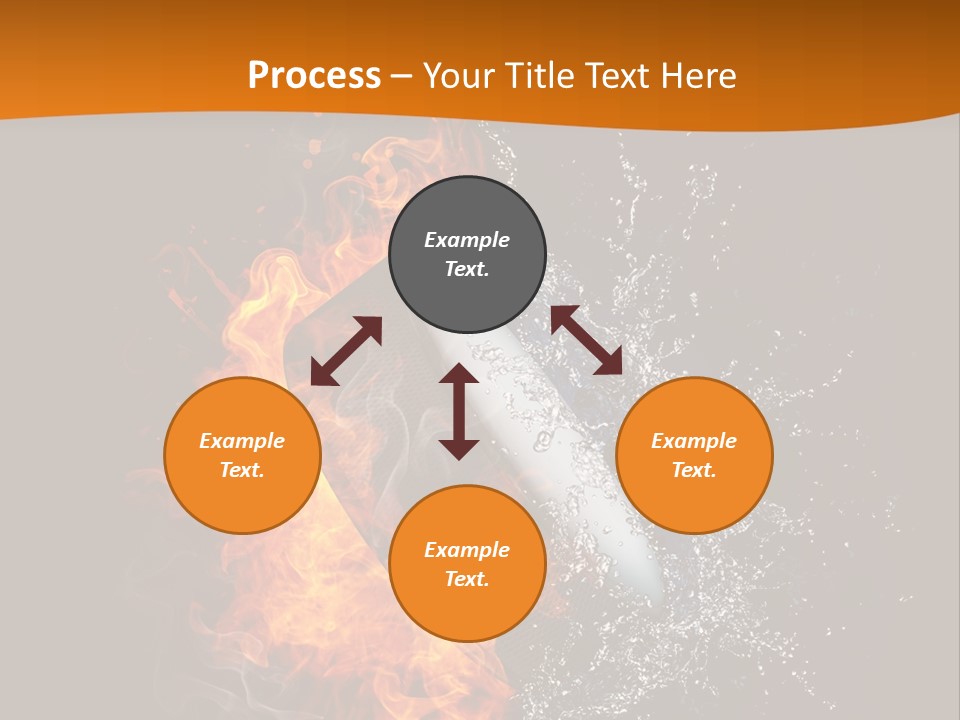 Process – Your Title Text Here

Example Text.

Example Text.

Example Text.

Example Text.